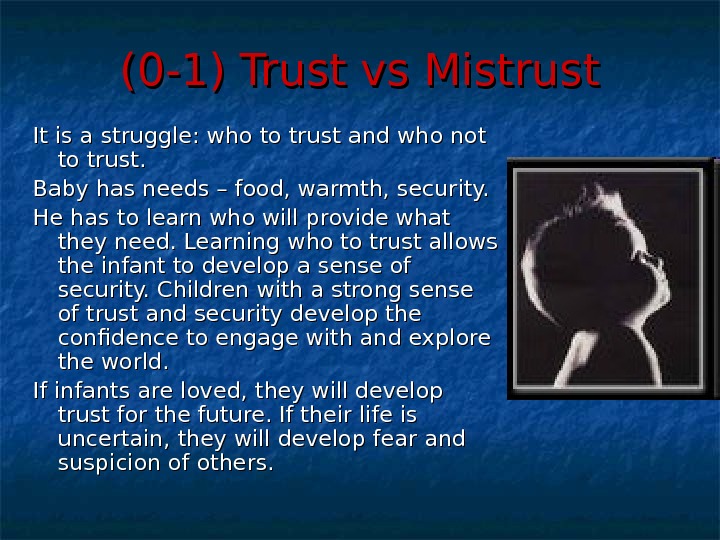 (0-1) Trust vs Mistrust

It is a struggle: who to trust and who not to trust.

Baby has needs – food, warmth, security.

He has to learn who will provide what they need. Learning who to trust allows the infant to develop a sense of security. Children with a strong sense of trust and security develop the confidence to engage with and explore the world.

If infants are loved, they will develop trust for the future. If their life is uncertain, they will develop fear and suspicion of others.